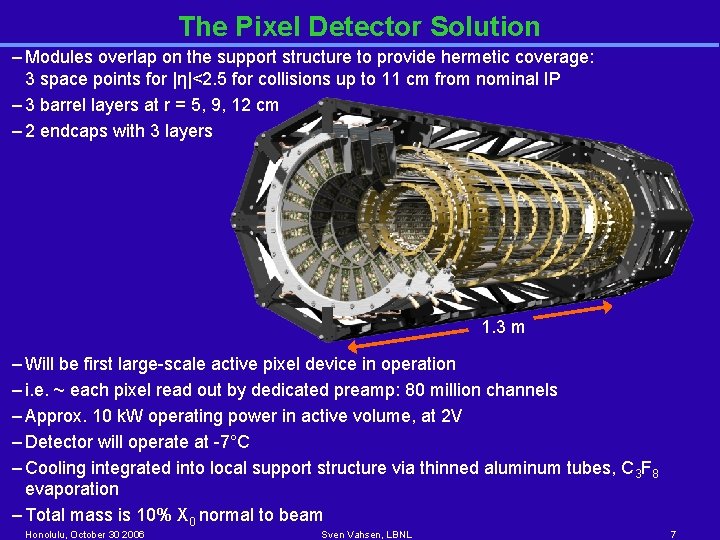 The Pixel Detector Solution

– Modules overlap on the support structure to provide hermetic coverage: 3 space points for $|\eta|<2.5$ for collisions up to 11 cm from nominal IP

– 3 barrel layers at r = 5, 9, 12 cm

– 2 endcaps with 3 layers

1.3 m

– Will be first large-scale active pixel device in operation

– i.e. ~ each pixel read out by dedicated preamp: 80 million channels

– Approx. 10 kW operating power in active volume, at 2V

– Detector will operate at -7°C

– Cooling integrated into local support structure via thinned aluminum tubes, $C_3F_8$ evaporation

– Total mass is 10% $X_0$ normal to beam

Honolulu, October 30 2006

Sven Vahsen, LBNL

7